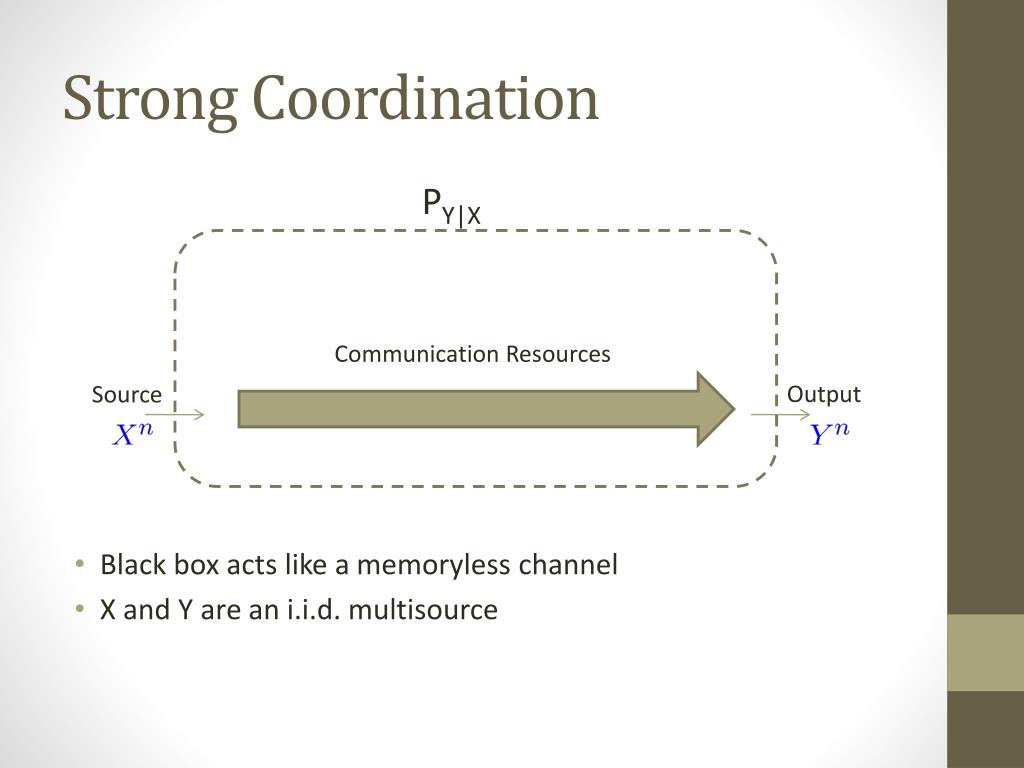 Strong Coordination

$P_{Y|X}$

Communication Resources

Source
$X^n$

Output
$Y^n$

• Black box acts like a memoryless channel
• X and Y are an i.i.d. multisource